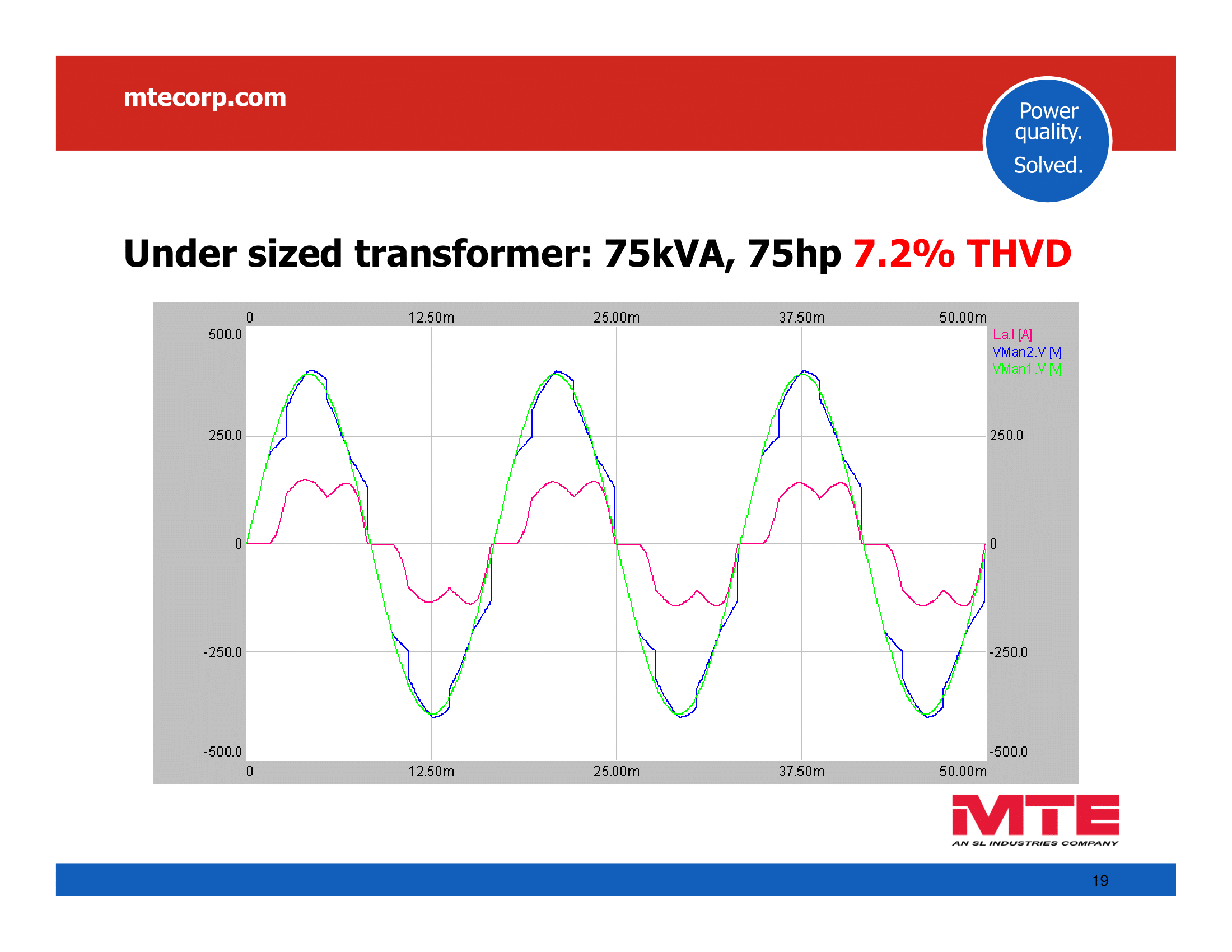 mtecorp.com

Power quality. Solved.

Under sized transformer: 75kVA, 75hp 7.2% THVD

0 12.50m 25.00m 37.50m 50.00m

500.0
250.0
0
-250.0
-500.0

La.I [A]
VMan2.V [V]
VMan1.V [V]

250.0
0
-250.0
-500.0

0 12.50m 25.00m 37.50m 50.00m

MTE
AN SL INDUSTRIES COMPANY

19